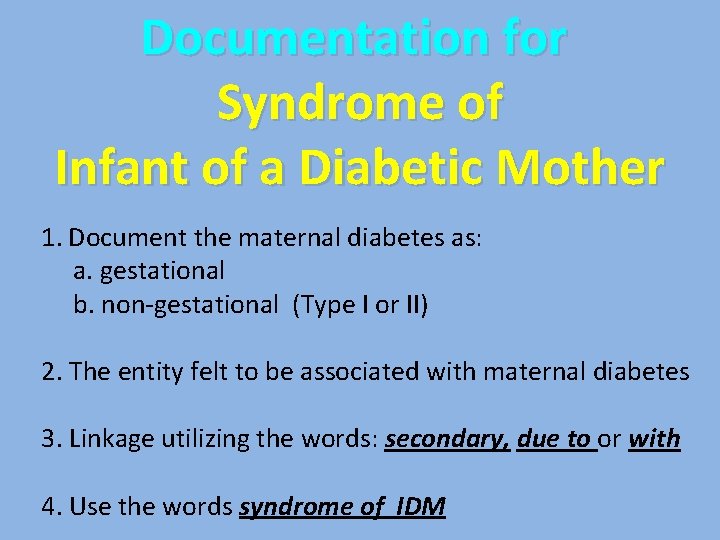 Documentation for
Syndrome of
Infant of a Diabetic Mother

1. Document the maternal diabetes as:
a. gestational
b. non-gestational (Type I or II)

2. The entity felt to be associated with maternal diabetes

3. Linkage utilizing the words: secondary, due to or with

4. Use the words syndrome of IDM